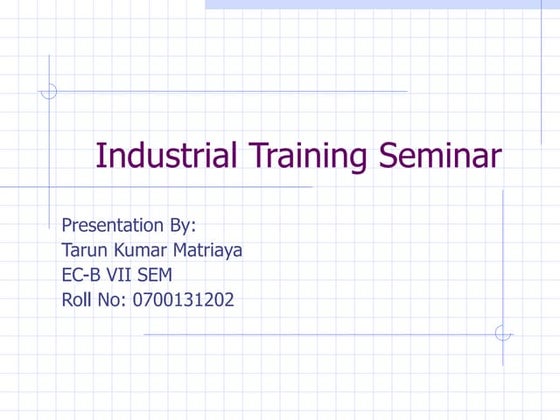 Industrial Training Seminar

Presentation By:
Tarun Kumar Matriaya
EC-B VII SEM
Roll No: 0700131202